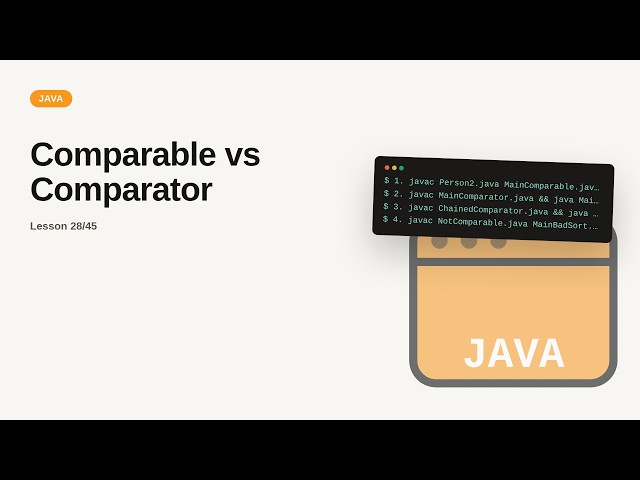 JAVA

Comparable vs Comparator

Lesson 28/45

$ 1. javac Person2.java MainComparable.jav…
$ 2. javac MainComparator.java && java Mai…
$ 3. javac ChainedComparator.java && java …
$ 4. javac NotComparable.java MainBadSort.…

JAVA